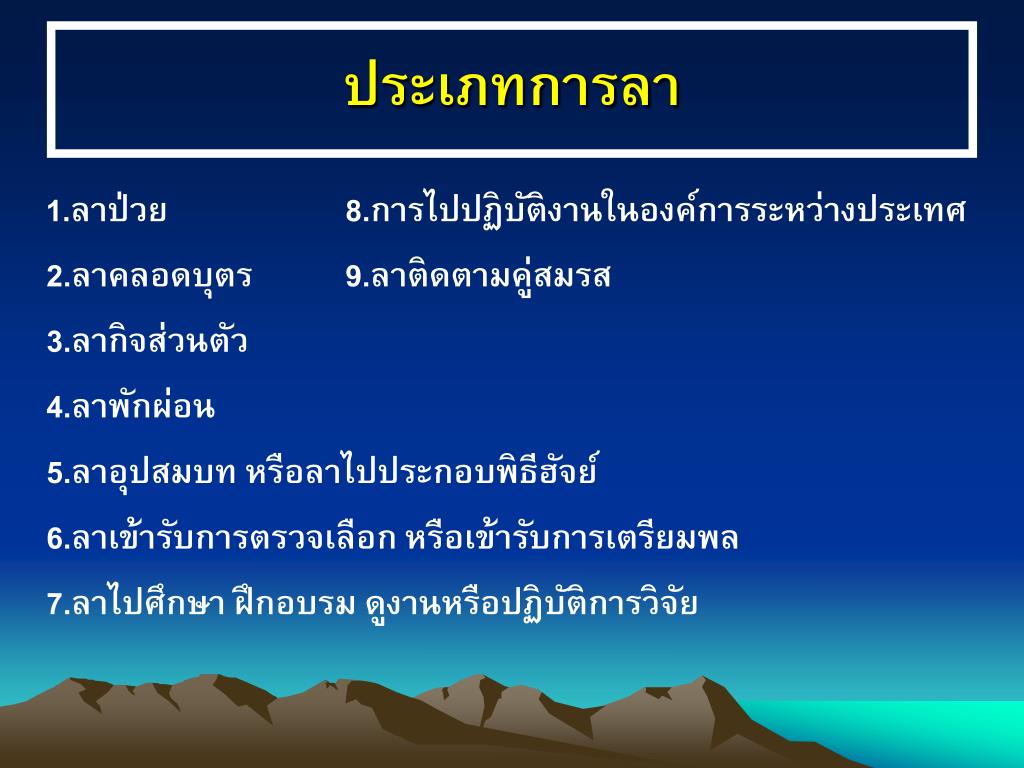 ประเภทการลา

1.ลาป่วย

2.ลาคลอดบุตร

3.ลากิจส่วนตัว

4.ลาพักผ่อน

5.ลาอุปสมบท หรือลาไปประกอบพิธีฮัจย์

6.ลาเข้ารับการตรวจเลือก หรือเข้ารับการเตรียมพล

7.ลาไปศึกษา ฝึกอบรม ดูงานหรือปฏิบัติการวิจัย

8.การไปปฏิบัติงานในองค์การระหว่างประเทศ

9.ลาติดตามคู่สมรส